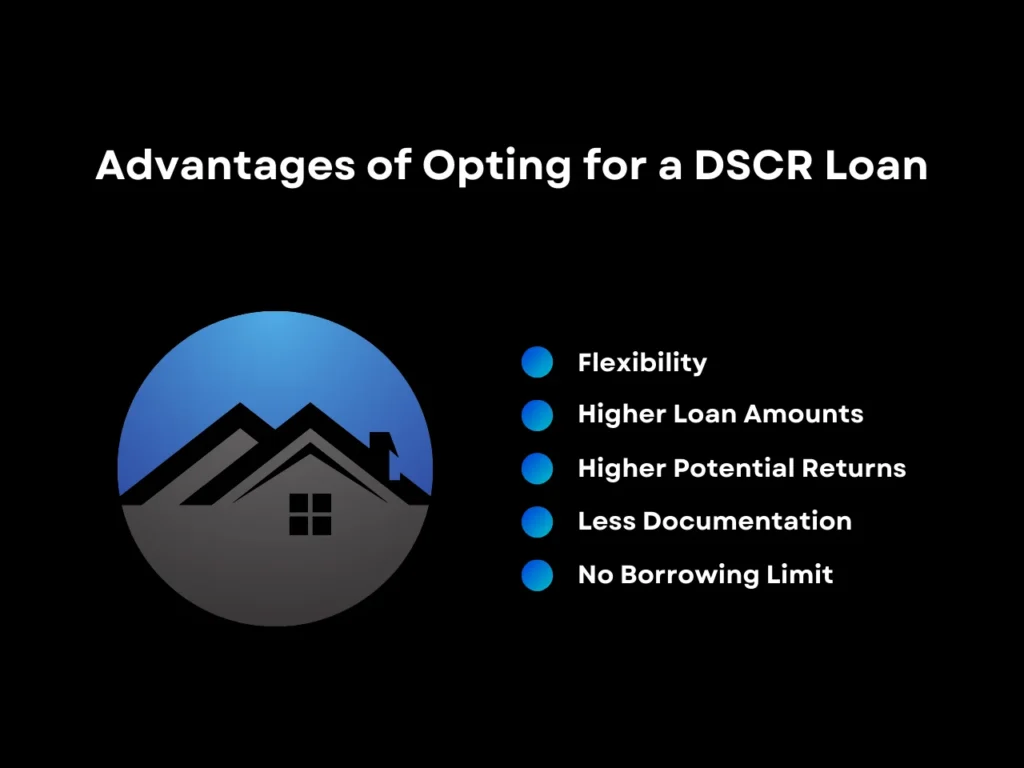 Advantages of Opting for a DSCR Loan

Flexibility
Higher Loan Amounts
Higher Potential Returns
Less Documentation
No Borrowing Limit